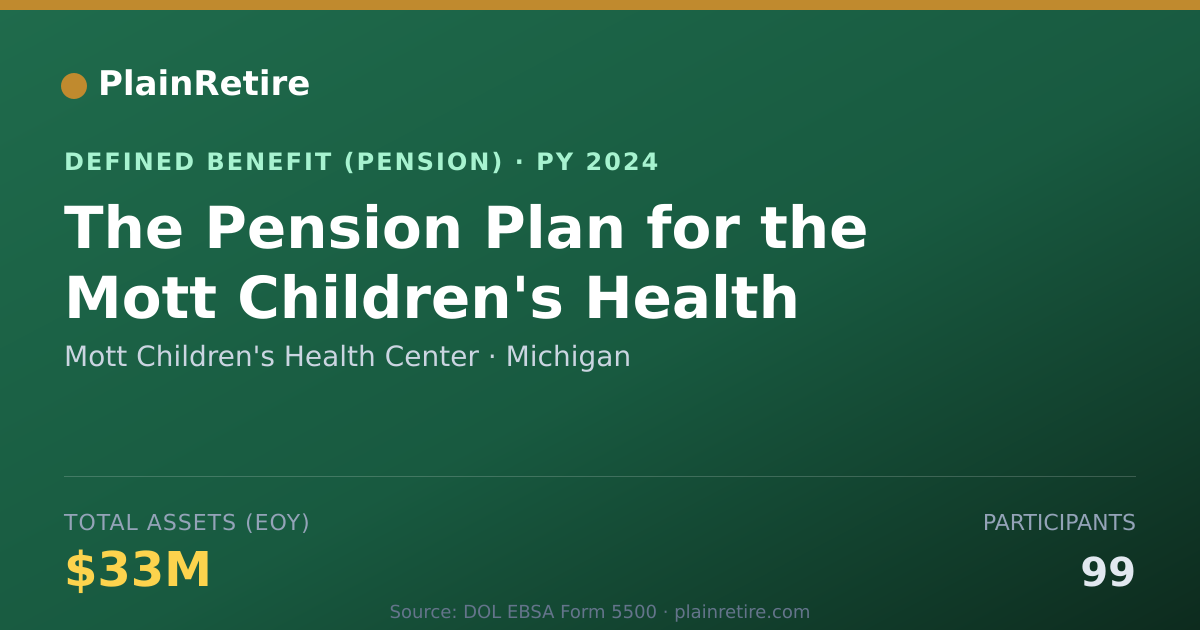 PlainRetire

DEFINED BENEFIT (PENSION) · PY 2024

The Pension Plan for the Mott Children's Health

Mott Children's Health Center · Michigan

TOTAL ASSETS (EOY)

$33M

PARTICIPANTS

99

Source: DOL EBSA Form 5500 · plainretire.com